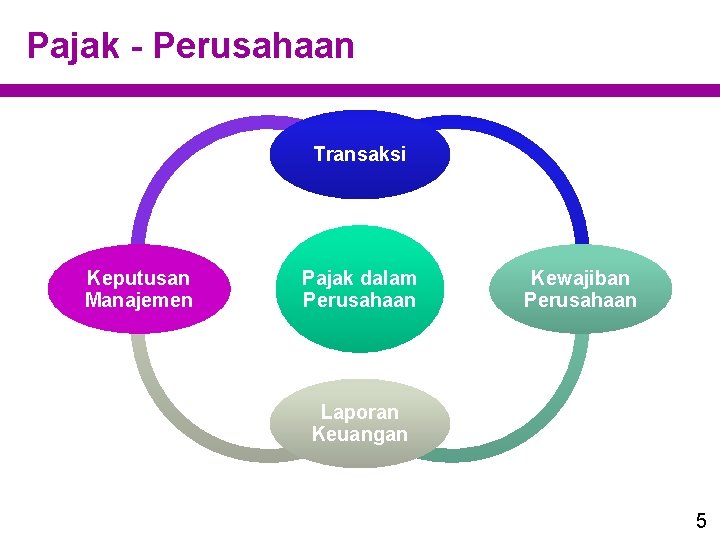 Pajak - Perusahaan

Transaksi

Keputusan Manajemen

Pajak dalam Perusahaan

Kewajiban Perusahaan

Laporan Keuangan

5